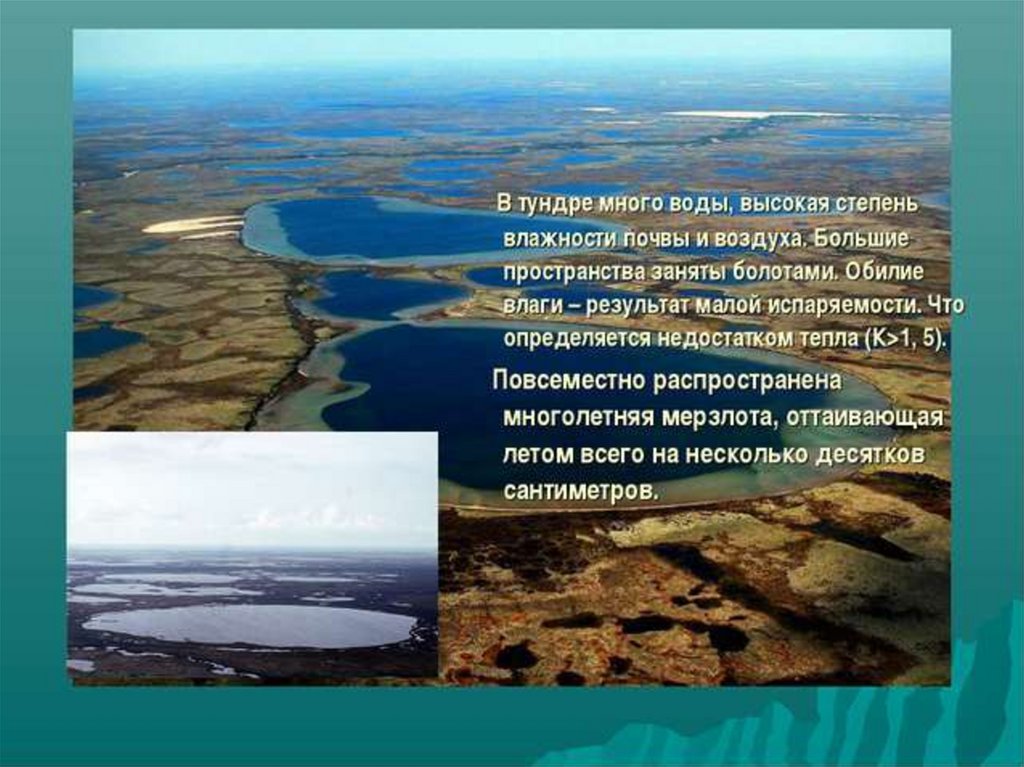 В тундре много воды, высокая степень влажности почвы и воздуха. Большие пространства заняты болотами. Обилие влаги – результат малой испаряемости. Что определяется недостатком тепла (K>1, 5).

Повсеместно распространена многолетняя мерзлота, оттаивающая летом всего на несколько десятков сантиметров.